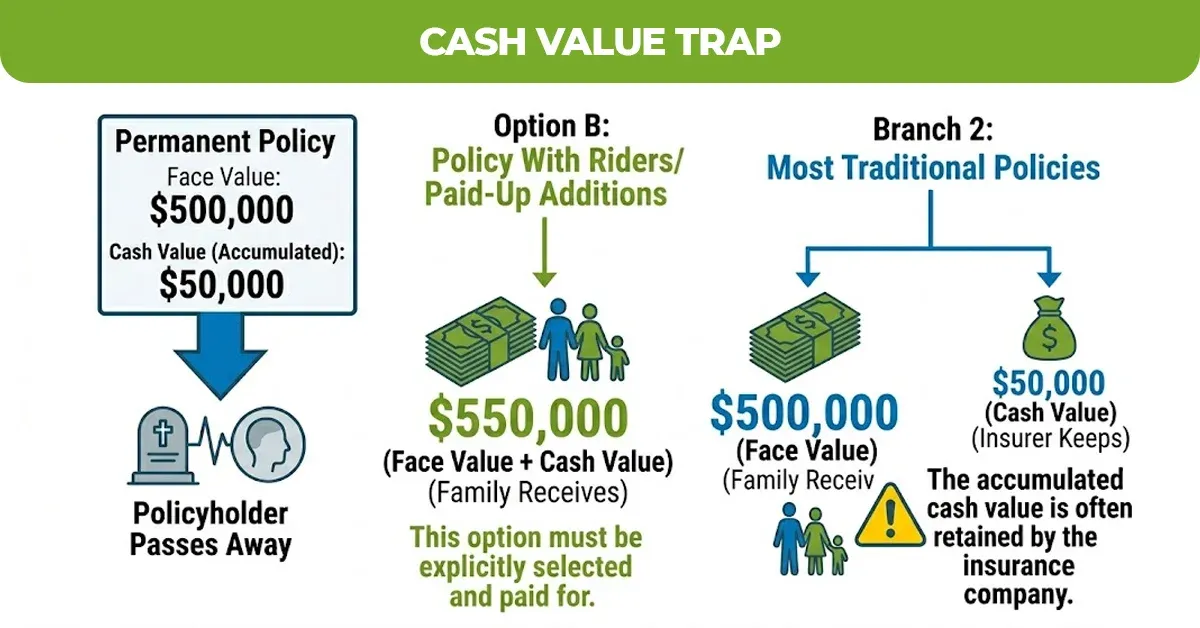 CASH VALUE TRAP

Permanent Policy
Face Value:
$500,000
Cash Value (Accumulated):
$50,000

Policyholder Passes Away

Option B:
Policy With Riders/ Paid-Up Additions

$550,000
(Face Value + Cash Value)
(Family Receives)

This option must be explicitly selected and paid for.

Branch 2:
Most Traditional Policies

$500,000
(Face Value)
(Family Receiv

$50,000
(Cash Value)
(Insurer Keeps)

The accumulated cash value is often retained by the insurance company.